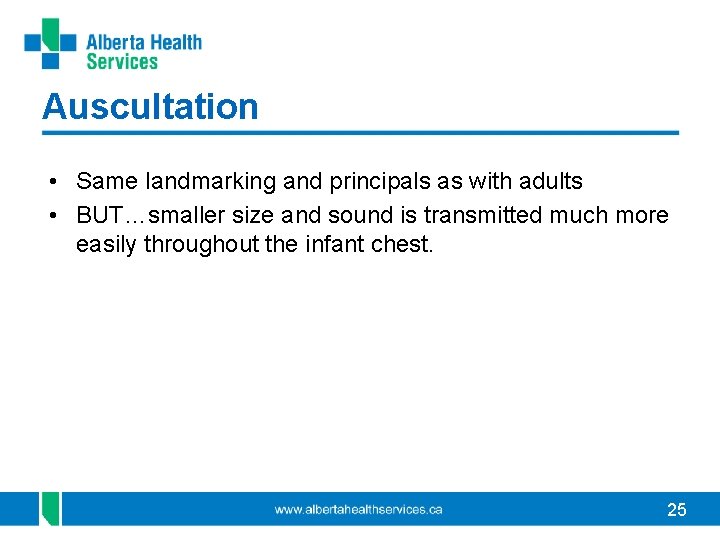 Alberta Health Services

Auscultation

• Same landmarking and principals as with adults
• BUT…smaller size and sound is transmitted much more easily throughout the infant chest.

www.albertahealthservices.ca

25